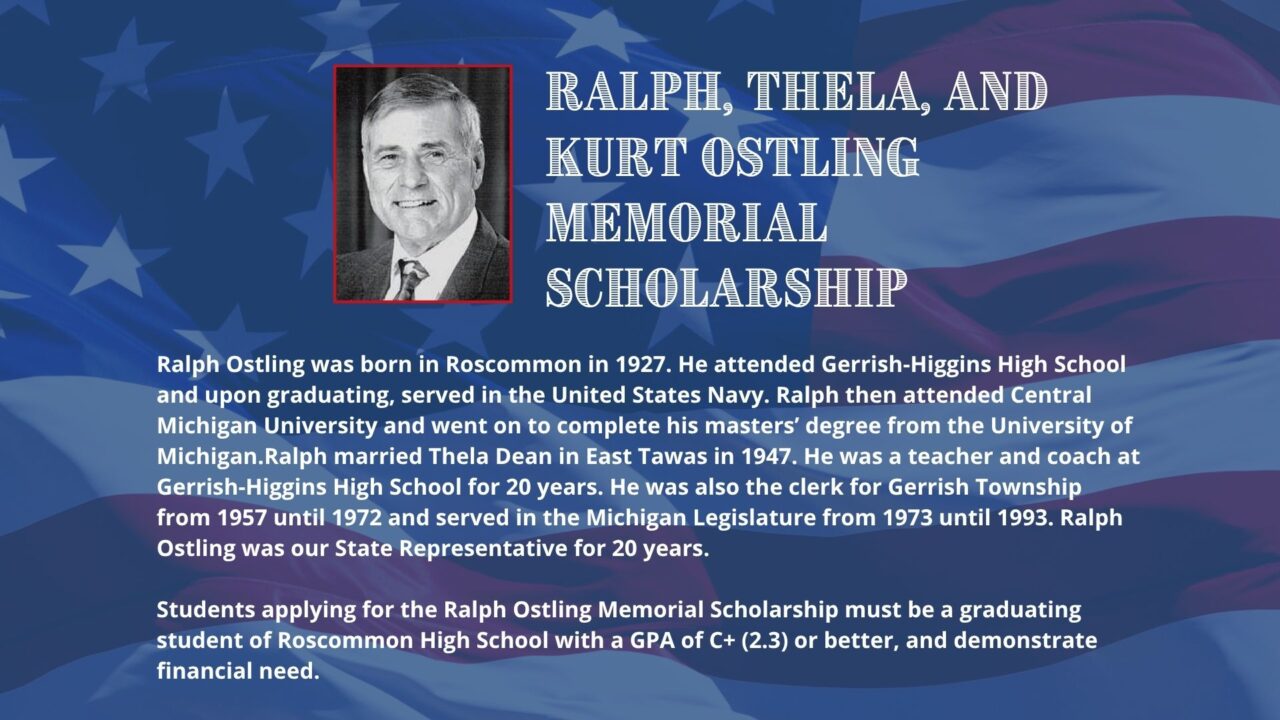 RALPH, THELA, AND KURT OSTLING MEMORIAL SCHOLARSHIP

Ralph Ostling was born in Roscommon in 1927. He attended Gerrish-Higgins High School and upon graduating, served in the United States Navy. Ralph then attended Central Michigan University and went on to complete his masters' degree from the University of Michigan.Ralph married Thela Dean in East Tawas in 1947. He was a teacher and coach at Gerrish-Higgins High School for 20 years. He was also the clerk for Gerrish Township from 1957 until 1972 and served in the Michigan Legislature from 1973 until 1993. Ralph Ostling was our State Representative for 20 years.

Students applying for the Ralph Ostling Memorial Scholarship must be a graduating student of Roscommon High School with a GPA of C+ (2.3) or better, and demonstrate financial need.